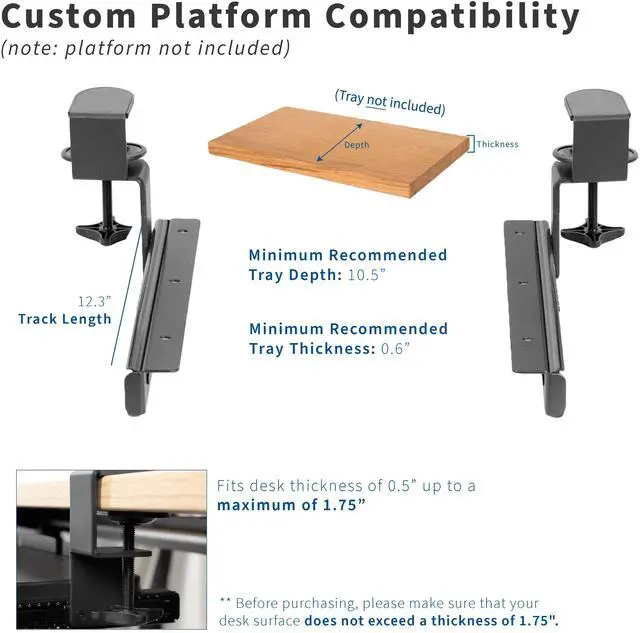 Custom Platform Compatibility
(note: platform not included)

(Tray not included)

Depth

Thickness

12.3"
Track Length

Minimum Recommended
Tray Depth: 10.5"

Minimum Recommended
Tray Thickness: 0.6"

Fits desk thickness of 0.5" up to a maximum of 1.75"

** Before purchasing, please make sure that your desk surface does not exceed a thickness of 1.75".